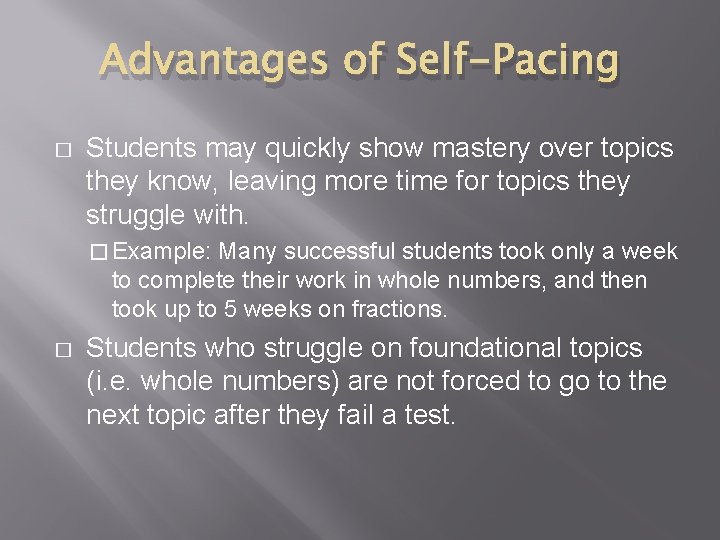 Advantages of Self-Pacing

□ Students may quickly show mastery over topics they know, leaving more time for topics they struggle with.

□ Example: Many successful students took only a week to complete their work in whole numbers, and then took up to 5 weeks on fractions.

□ Students who struggle on foundational topics (i.e. whole numbers) are not forced to go to the next topic after they fail a test.